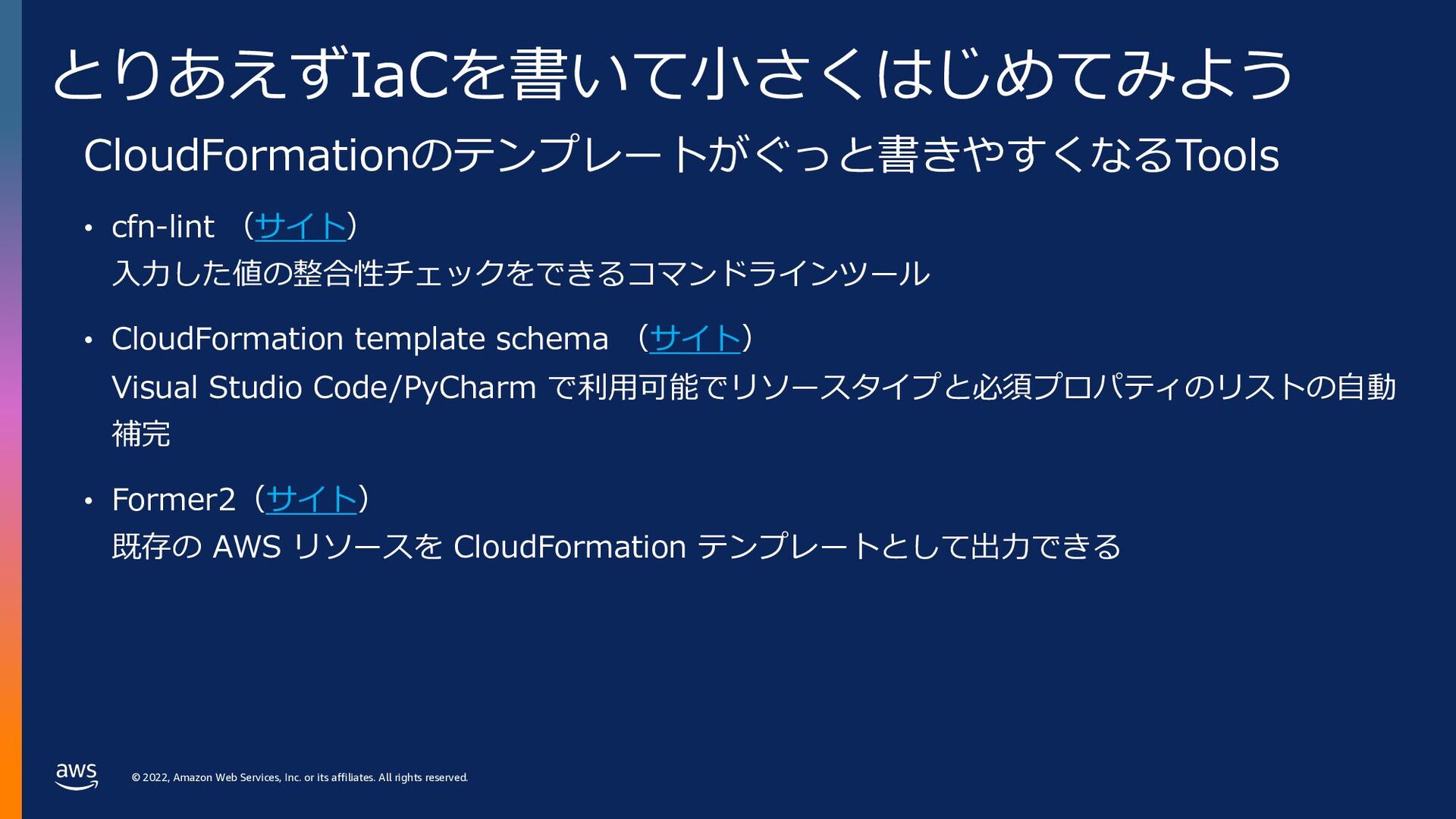 とりあえずIaCを書いて小さくはじめてみよう

CloudFormationのテンプレートがぐっと書きやすくなるTools

• cfn-lint （サイト）
入力した値の整合性チェックをできるコマンドラインツール

• CloudFormation template schema （サイト）
Visual Studio Code/PyCharm で利用可能でリソースタイプと必須プロパティのリストの自動補完

• Former2（サイト）
既存の AWS リソースを CloudFormation テンプレートとして出力できる

aws

© 2022, Amazon Web Services, Inc. or its affiliates. All rights reserved.